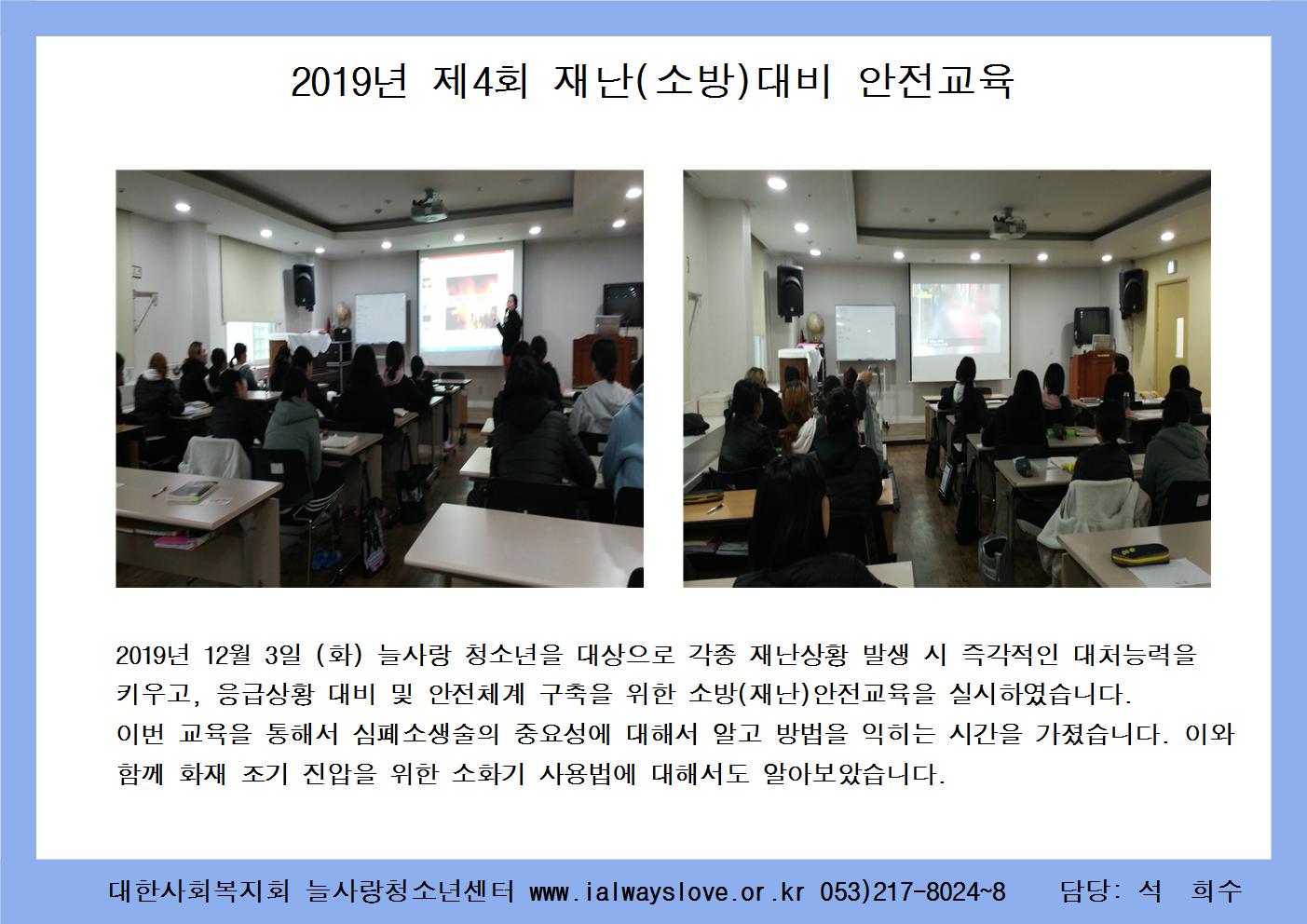 2019년 제4회 재난(소방)대비 안전교육

2019년 12월 3일 (화) 늘사랑 청소년을 대상으로 각종 재난상황 발생 시 즉각적인 대처능력을 키우고, 응급상황 대비 및 안전체계 구축을 위한 소방(재난)안전교육을 실시하였습니다.
이번 교육을 통해서 심폐소생술의 중요성에 대해서 알고 방법을 익히는 시간을 가졌습니다. 이와 함께 화재 조기 진압을 위한 소화기 사용법에 대해서도 알아보았습니다.

대한사회복지회 늘사랑청소년센터 www.ialwayslove.or.kr 053)217-8024~8 담당: 석 희수